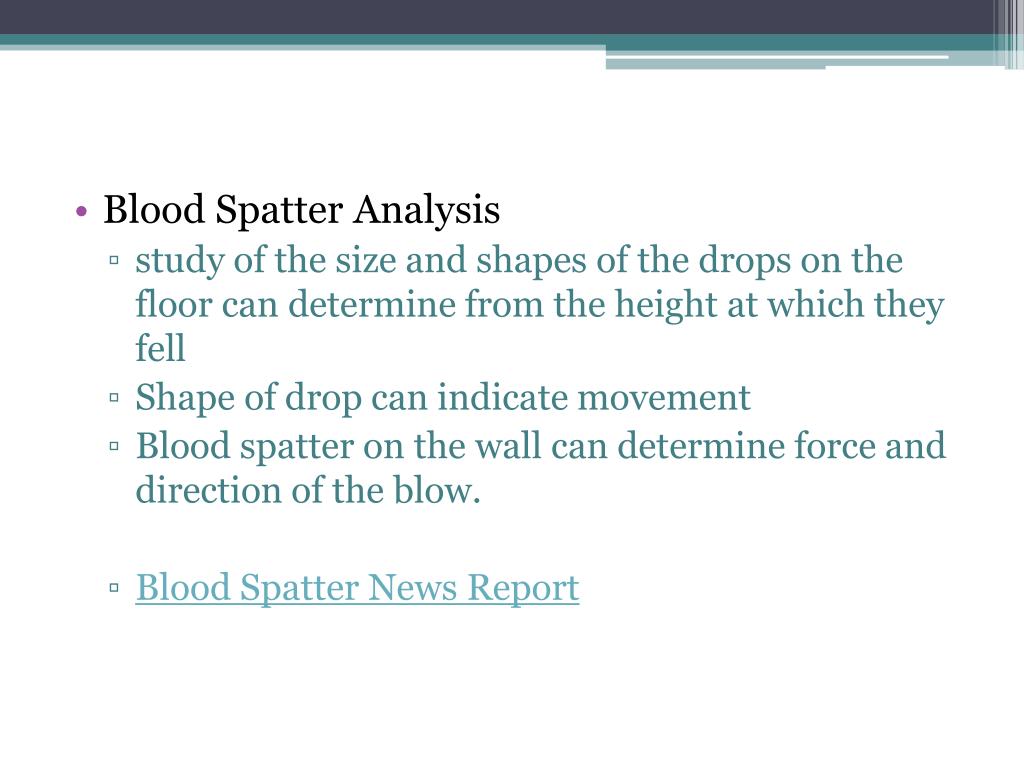 • Blood Spatter Analysis
▫ study of the size and shapes of the drops on the floor can determine from the height at which they fell
▫ Shape of drop can indicate movement
▫ Blood spatter on the wall can determine force and direction of the blow.

▫ Blood Spatter News Report